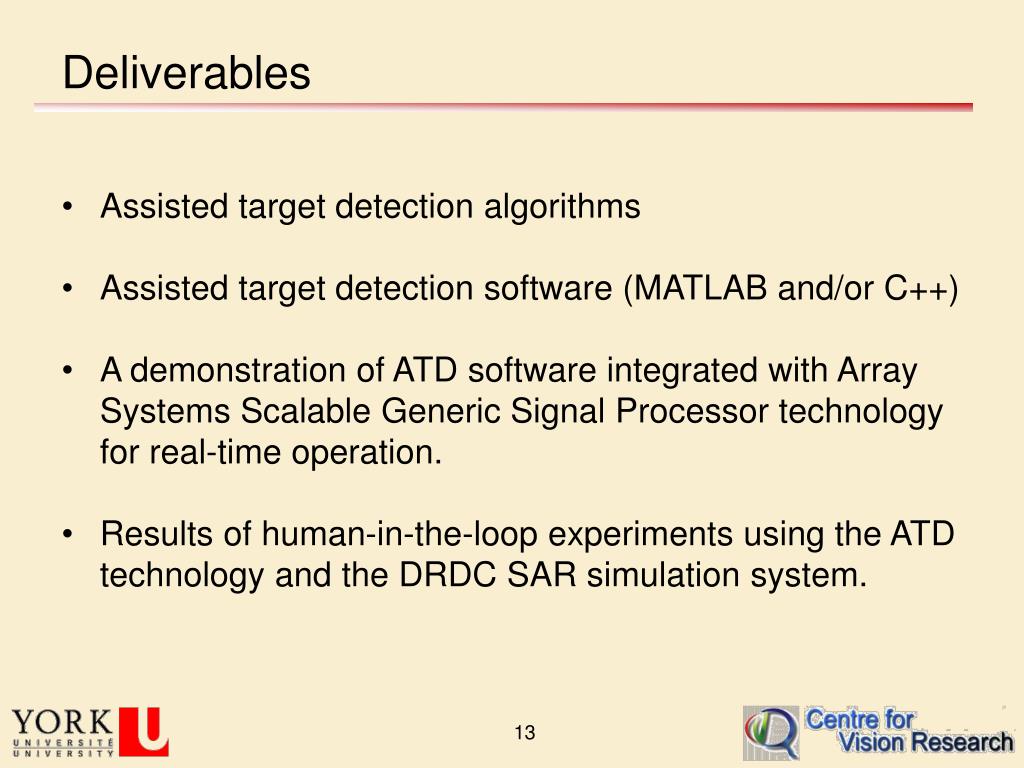 Deliverables

• Assisted target detection algorithms

• Assisted target detection software (MATLAB and/or C++)

• A demonstration of ATD software integrated with Array Systems Scalable Generic Signal Processor technology for real-time operation.

• Results of human-in-the-loop experiments using the ATD technology and the DRDC SAR simulation system.

YORK U UNIVERSITÉ UNIVERSITY

13

Centre for Vision Research